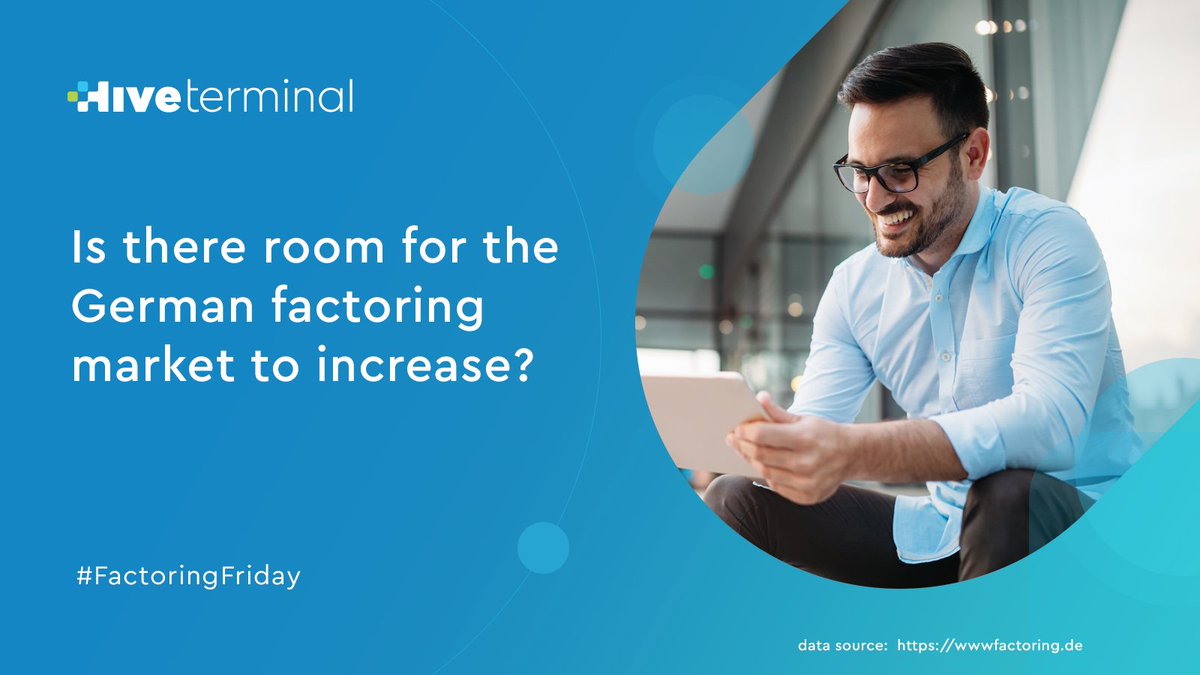 Hiveterminal

Is there room for the German factoring market to increase?

#FactoringFriday

data source: https://wwwfactoring.de